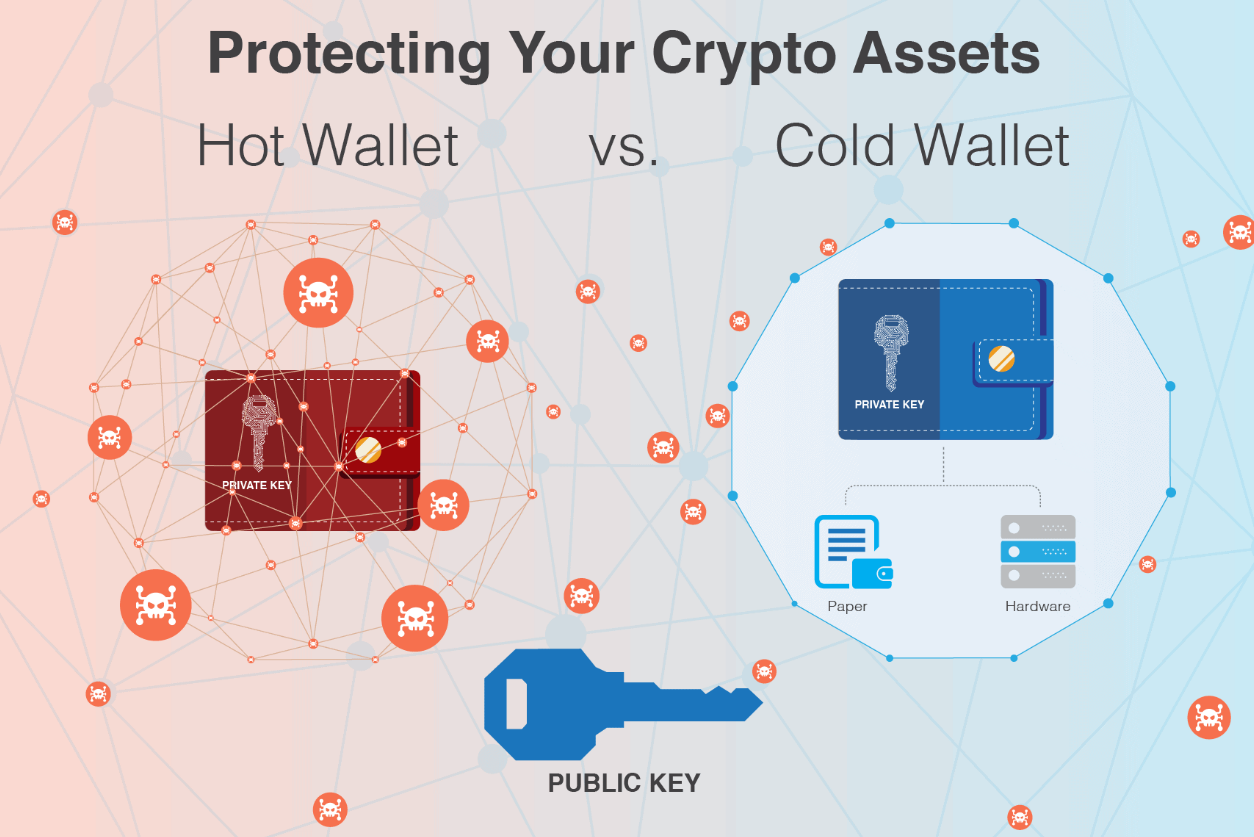 Protecting Your Crypto Assets

Hot Wallet vs. Cold Wallet

PRIVATE KEY

PRIVATE KEY

Paper

Hardware

PUBLIC KEY